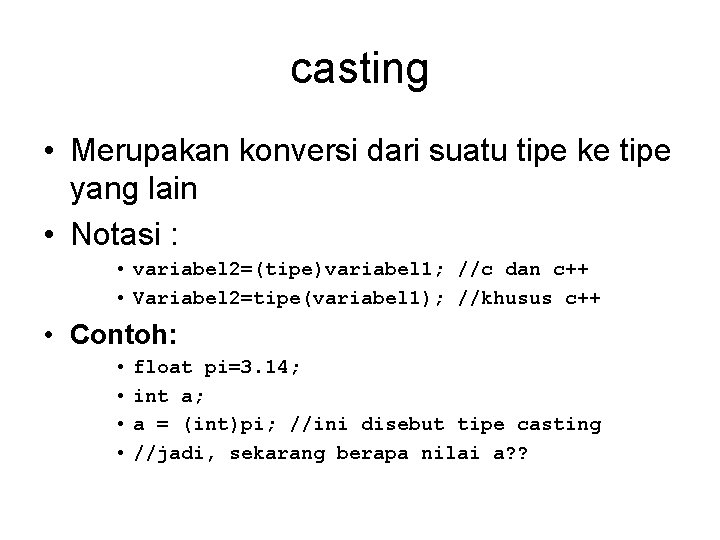 casting

• Merupakan konversi dari suatu tipe ke tipe yang lain
• Notasi :
  • variabel2=(tipe)variabel1; //c dan c++
  • Variabel2=tipe(variabel1); //khusus c++
• Contoh:
  • float pi=3.14;
  • int a;
  • a = (int)pi; //ini disebut tipe casting
  • //jadi, sekarang berapa nilai a??